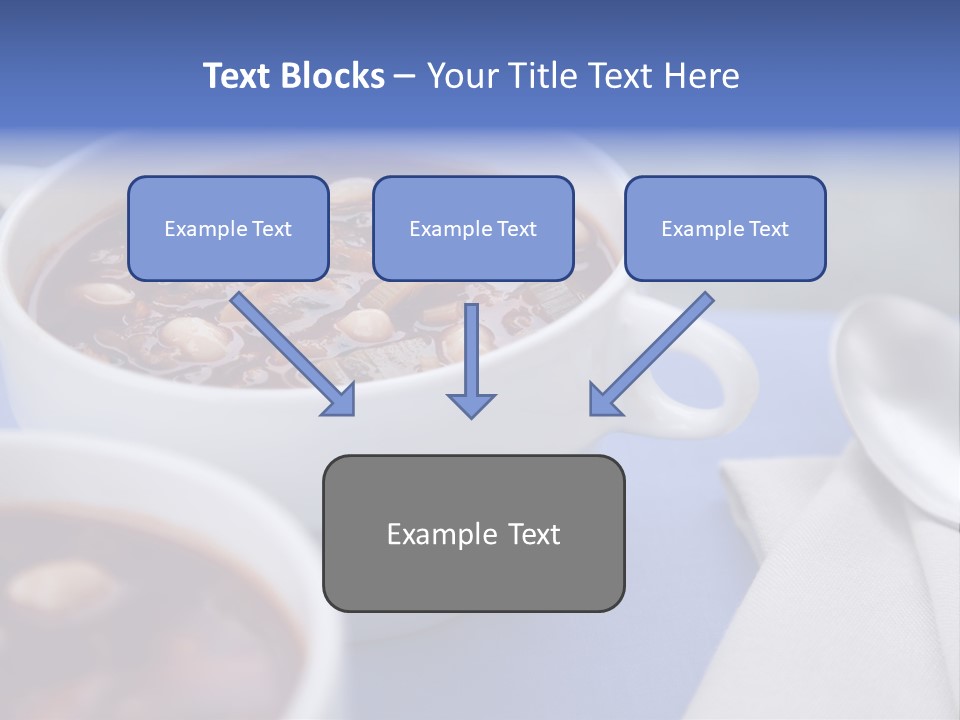 Text Blocks – Your Title Text Here

Example Text

Example Text

Example Text

Example Text